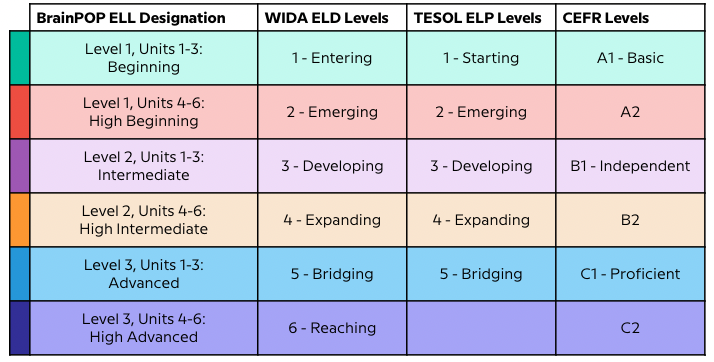 | BrainPOP ELL Designation | WIDA ELD Levels | TESOL ELP Levels | CEFR Levels |
|---|---|---|---|
| Level 1, Units 1-3: Beginning | 1 - Entering | 1 - Starting | A1 - Basic |
| Level 1, Units 4-6: High Beginning | 2 - Emerging | 2 - Emerging | A2 |
| Level 2, Units 1-3: Intermediate | 3 - Developing | 3 - Developing | B1 - Independent |
| Level 2, Units 4-6: High Intermediate | 4 - Expanding | 4 - Expanding | B2 |
| Level 3, Units 1-3: Advanced | 5 - Bridging | 5 - Bridging | C1 - Proficient |
| Level 3, Units 4-6: High Advanced | 6 - Reaching | | C2 |